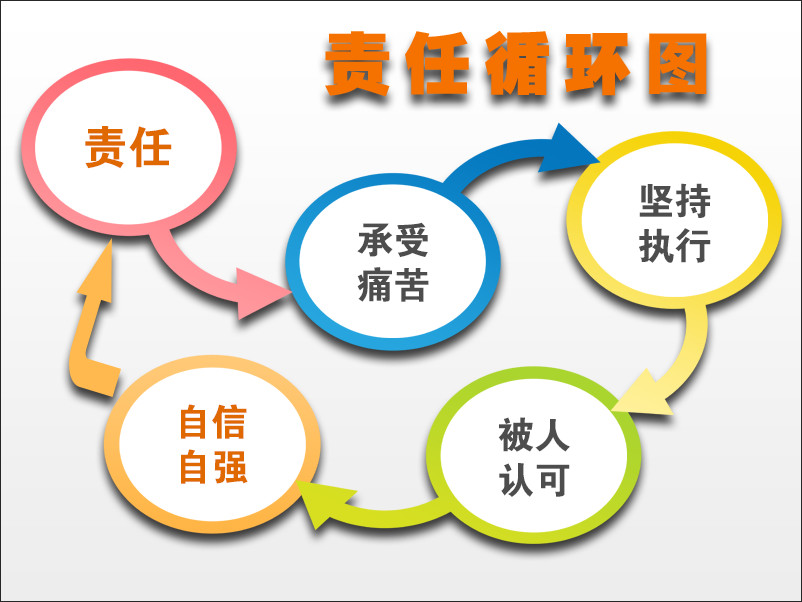 责任循环图

责任

承受痛苦

坚持执行

被人认可

自信自强